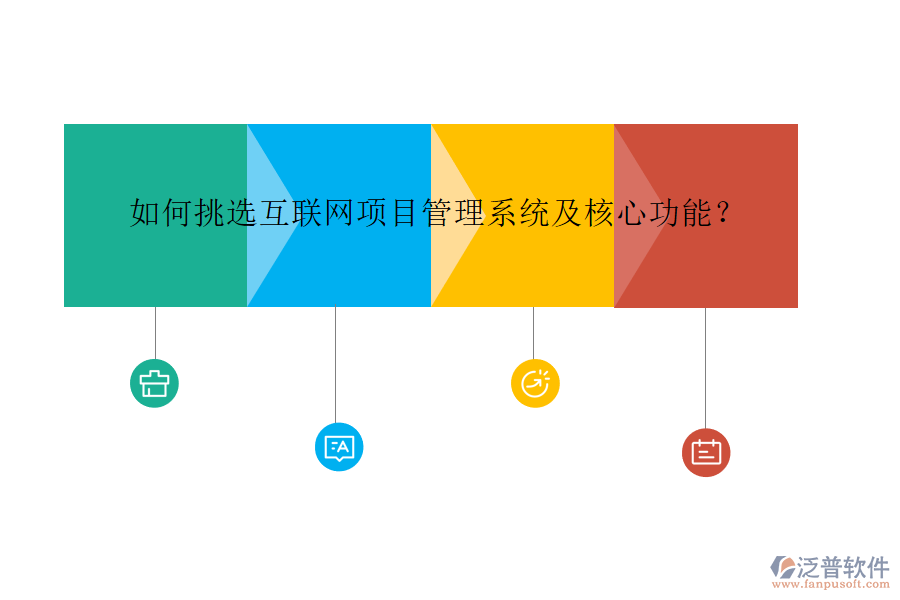 如何挑选互联网项目管理系统及核心功能？

泛普软件
www.fanpusoft.com